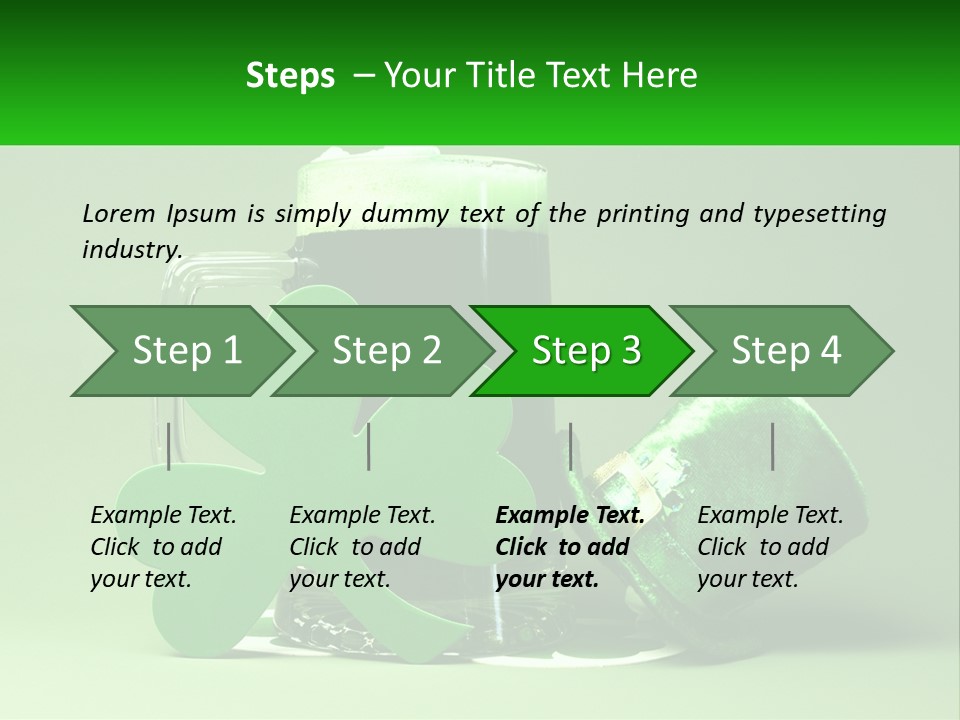 Steps – Your Title Text Here

Lorem Ipsum is simply dummy text of the printing and typesetting industry.

Step 1

Step 2

Step 3

Step 4

Example Text. Click to add your text.

Example Text. Click to add your text.

Example Text. Click to add your text.

Example Text. Click to add your text.